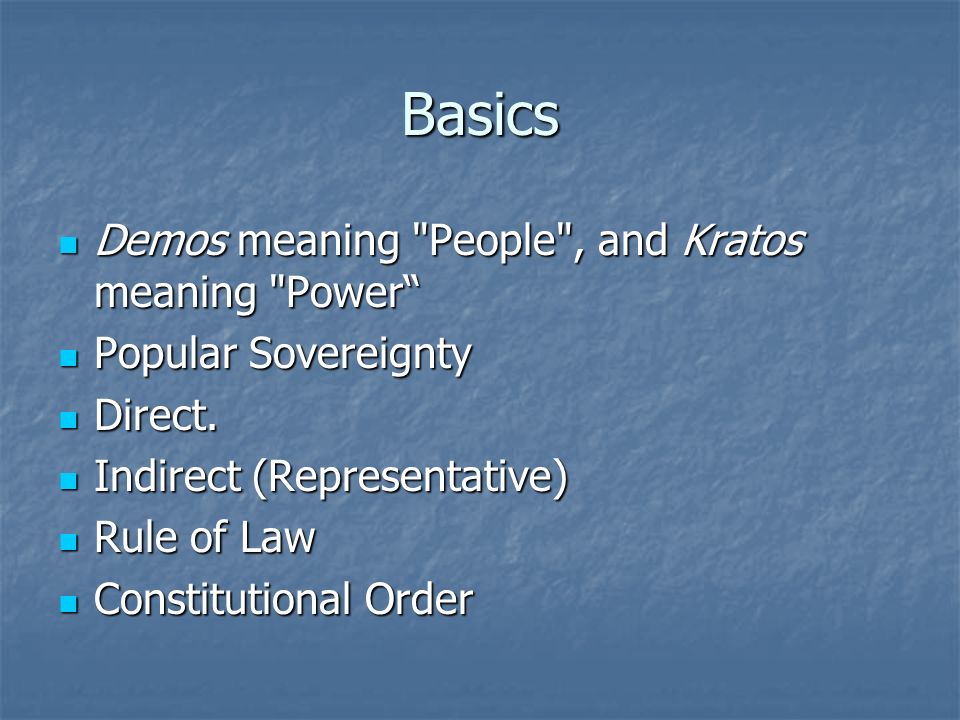 Basics

- Demos meaning "People", and Kratos meaning "Power“
- Popular Sovereignty
- Direct.
- Indirect (Representative)
- Rule of Law
- Constitutional Order